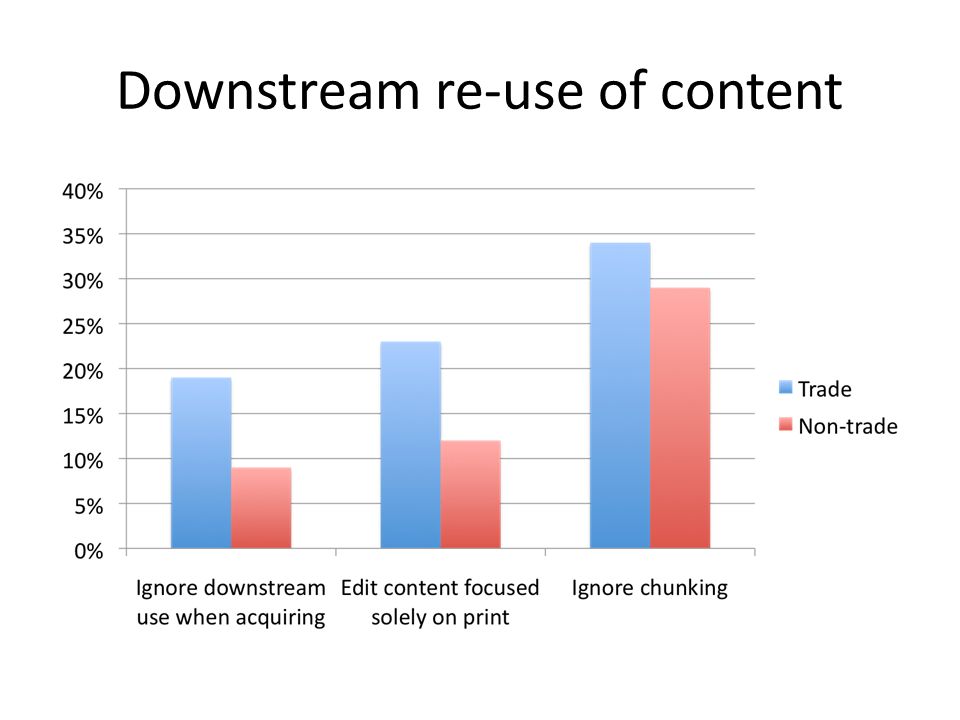 Downstream re-use of content

40%
35%
30%
25%
20%
15%
10%
5%
0%

Ignore downstream use when acquiring
Edit content focused solely on print
Ignore chunking

Trade
Non-trade